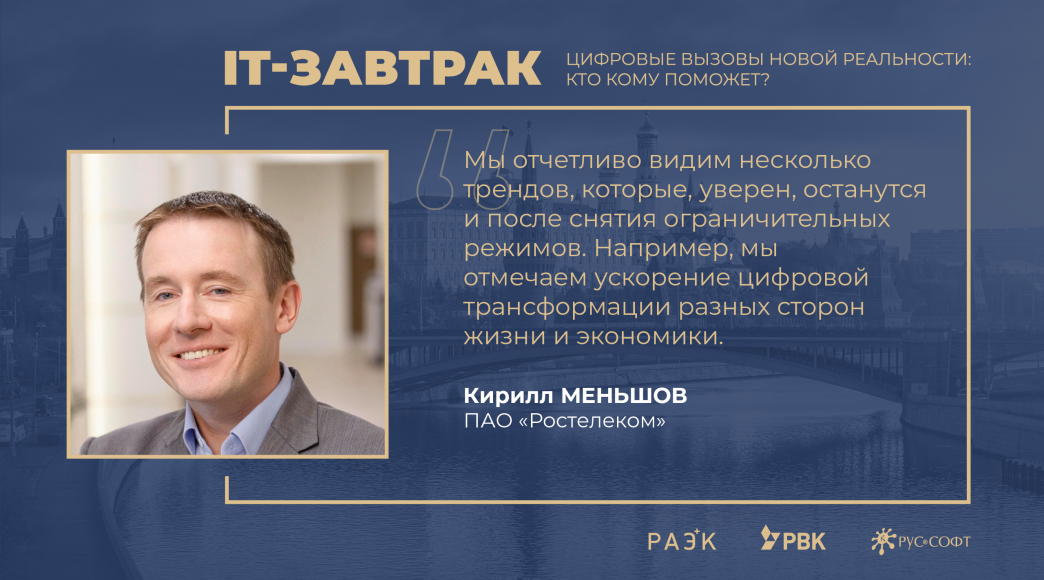 IT-ЗАВТРАК

ЦИФРОВЫЕ ВЫЗОВЫ НОВОЙ РЕАЛЬНОСТИ: КТО КОМУ ПОМОЖЕТ?

Мы отчетливо видим несколько трендов, которые, уверен, останутся и после снятия ограничительных режимов. Например, мы отмечаем ускорение цифровой трансформации разных сторон жизни и экономики.

Кирилл МЕНЬШОВ
ПАО «Ростелеком»

РАЭК РВК РУССОФТ